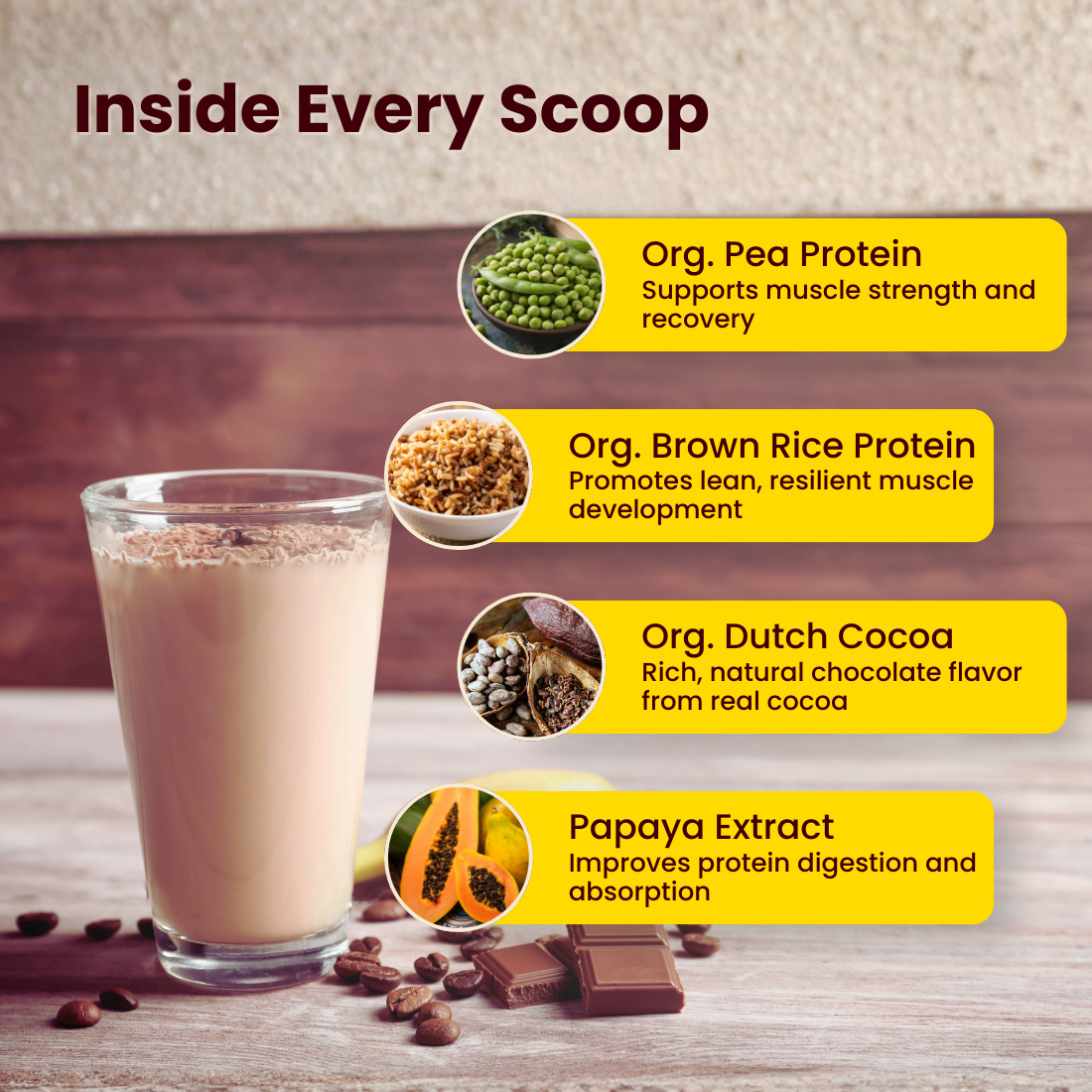 Inside Every Scoop

Org. Pea Protein
Supports muscle strength and recovery

Org. Brown Rice Protein
Promotes lean, resilient muscle development

Org. Dutch Cocoa
Rich, natural chocolate flavor from real cocoa

Papaya Extract
Improves protein digestion and absorption